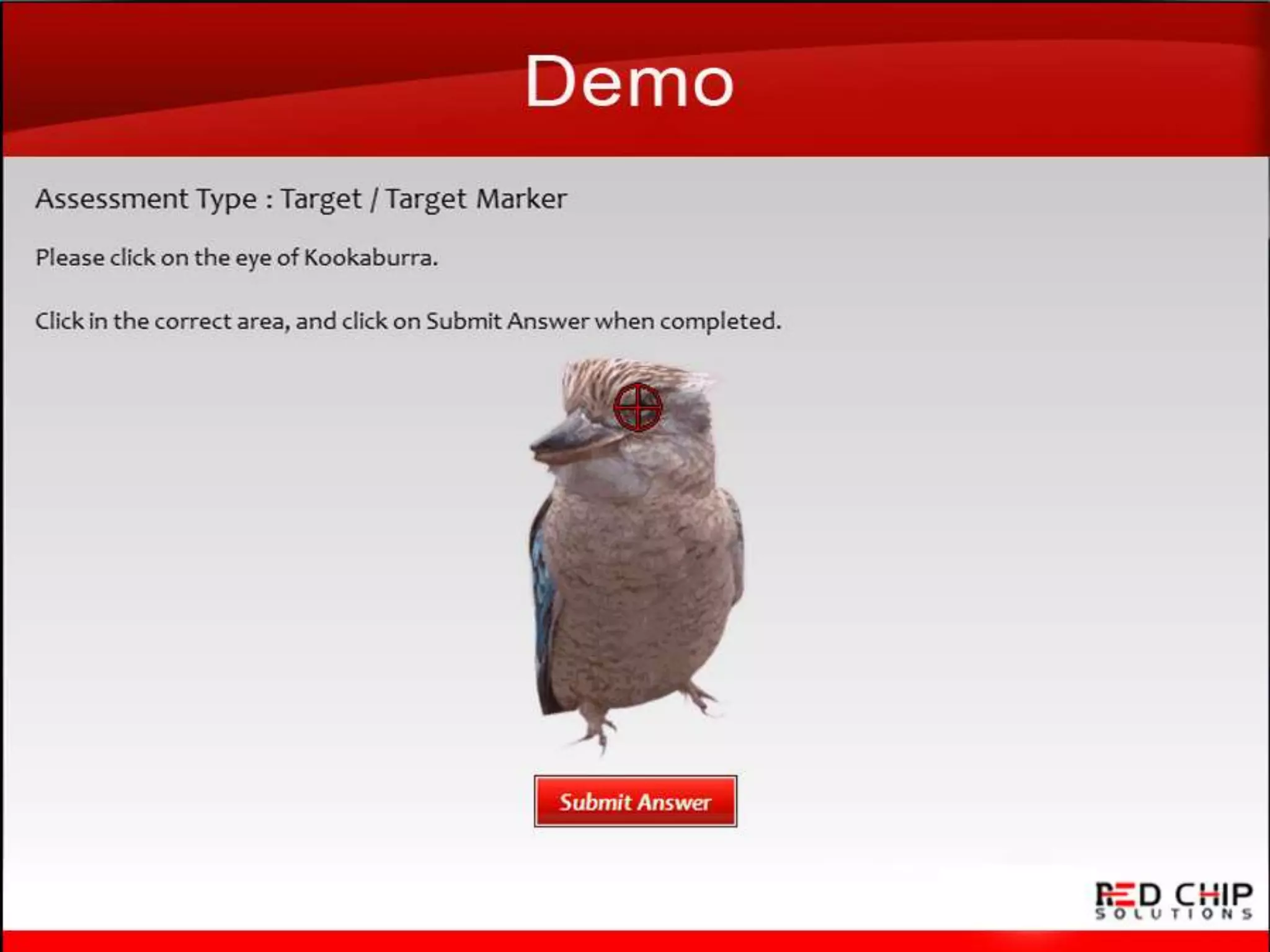 Demo

Assessment Type : Target / Target Marker

Please click on the eye of Kookaburra.

Click in the correct area, and click on Submit Answer when completed.

Submit Answer

RED CHIP SOLUTIONS